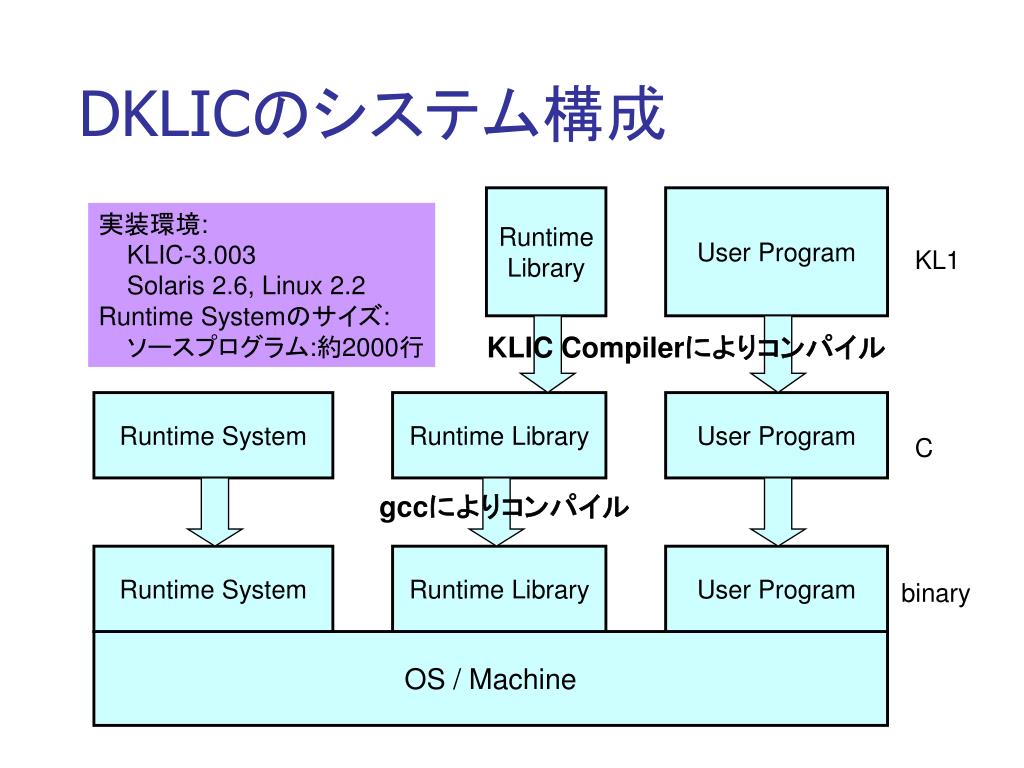 DKLICのシステム構成

実装環境:
KLIC-3.003
Solaris 2.6, Linux 2.2
Runtime Systemのサイズ:
ソースプログラム:約2000行

Runtime Library

User Program

KL1

KLIC Compilerによりコンパイル

Runtime System

Runtime Library

User Program

C

gccによりコンパイル

Runtime System

Runtime Library

User Program

binary

OS / Machine